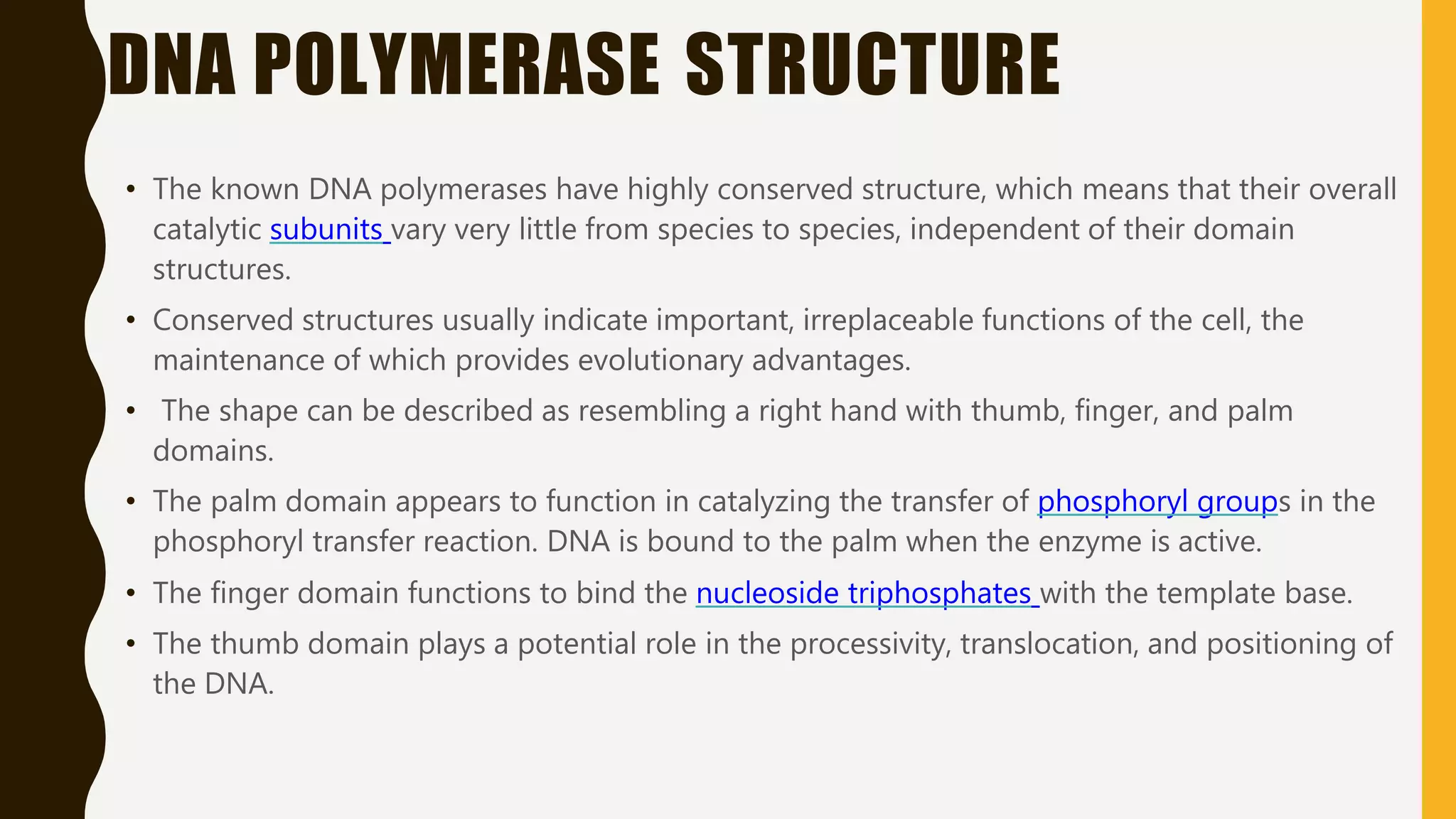 DNA POLYMERASE STRUCTURE

• The known DNA polymerases have highly conserved structure, which means that their overall catalytic subunits vary very little from species to species, independent of their domain structures.

• Conserved structures usually indicate important, irreplaceable functions of the cell, the maintenance of which provides evolutionary advantages.

• The shape can be described as resembling a right hand with thumb, finger, and palm domains.

• The palm domain appears to function in catalyzing the transfer of phosphoryl groups in the phosphoryl transfer reaction. DNA is bound to the palm when the enzyme is active.

• The finger domain functions to bind the nucleoside triphosphates with the template base.

• The thumb domain plays a potential role in the processivity, translocation, and positioning of the DNA.